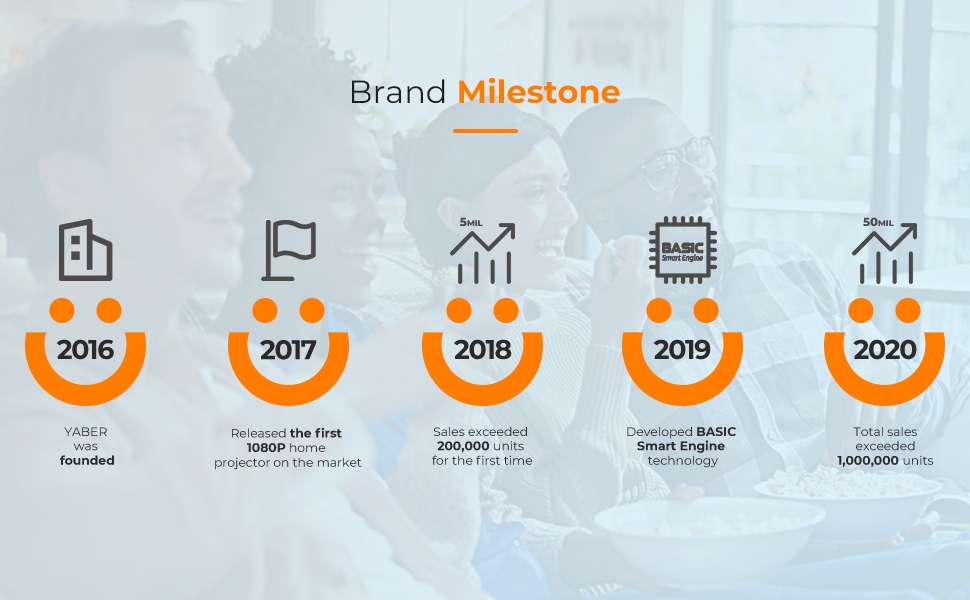 Brand Milestone

2016

YABER was founded

2017

Released the first 1080P home projector on the market

5MIL

2018

Sales exceeded 200,000 units for the first time

BASIC Smart Engine

2019

Developed BASIC Smart Engine technology

50MIL

2020

Total sales exceeded 1,000,000 units